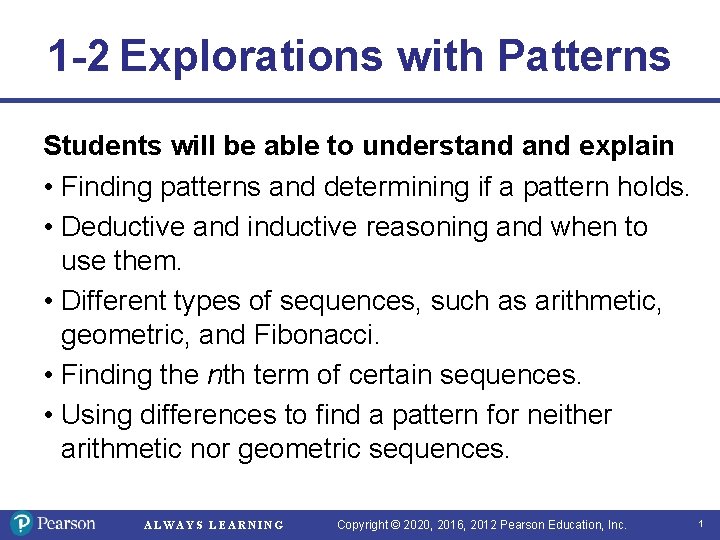 1-2 Explorations with Patterns

Students will be able to understand and explain

• Finding patterns and determining if a pattern holds.

• Deductive and inductive reasoning and when to use them.

• Different types of sequences, such as arithmetic, geometric, and Fibonacci.

• Finding the $n$th term of certain sequences.

• Using differences to find a pattern for neither arithmetic nor geometric sequences.

Pearson ALWAYS LEARNING Copyright © 2020, 2016, 2012 Pearson Education, Inc. 1